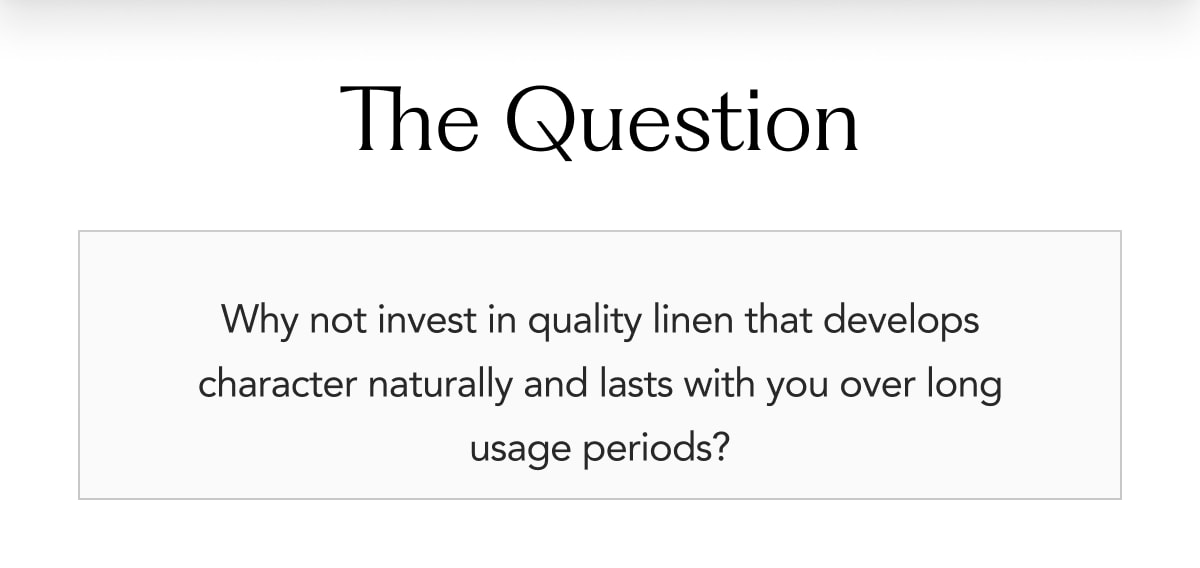 The Question

Why not invest in quality linen that develops character naturally and lasts with you over long usage periods?